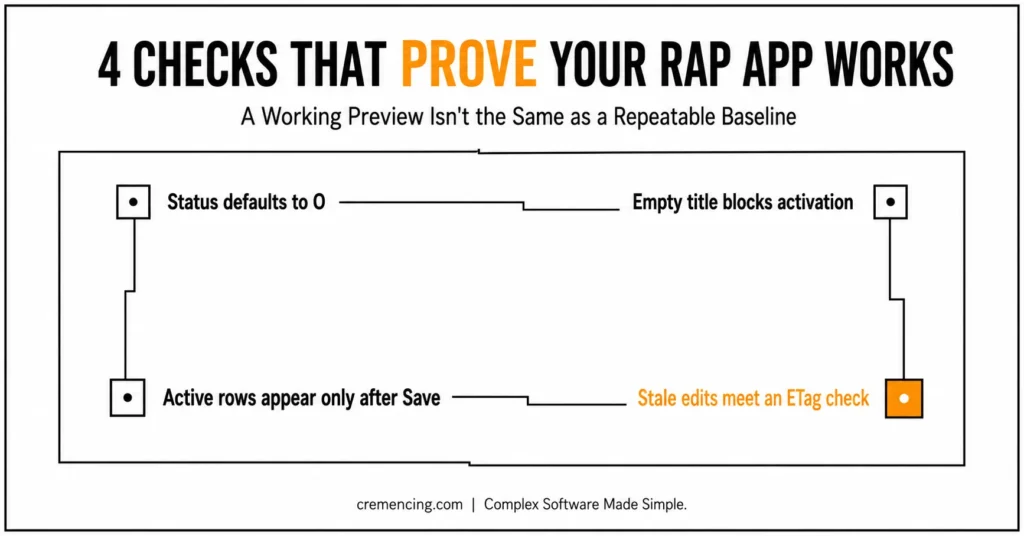 4 CHECKS THAT PROVE YOUR RAP APP WORKS

A Working Preview Isn't the Same as a Repeatable Baseline

Status defaults to O

Empty title blocks activation

Active rows appear only after Save

Stale edits meet an ETag check

cremencing.com | Complex Software Made Simple.